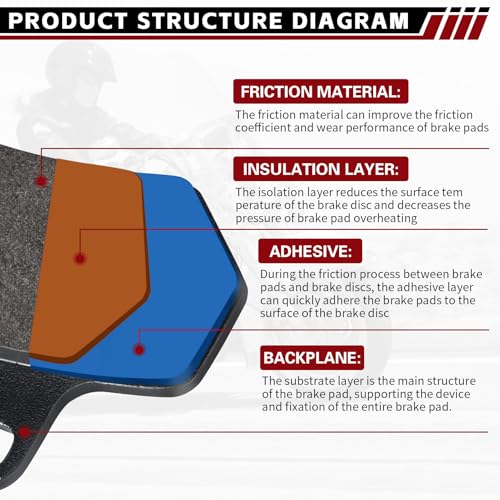 PRODUCT STRUCTURE DIAGRAM

FRICTION MATERIAL:

The friction material can improve the friction coefficient and wear performance of brake pads

INSULATION LAYER:

The isolation layer reduces the surface tem perature of the brake disc and decreases the pressure of brake pad overheating

ADHESIVE:

During the friction process between brake pads and brake discs, the adhesive layer can quickly adhere the brake pads to the surface of the brake disc

BACKPLANE:

The substrate layer is the main structure of the brake pad, supporting the device and fixation of the entire brake pad.